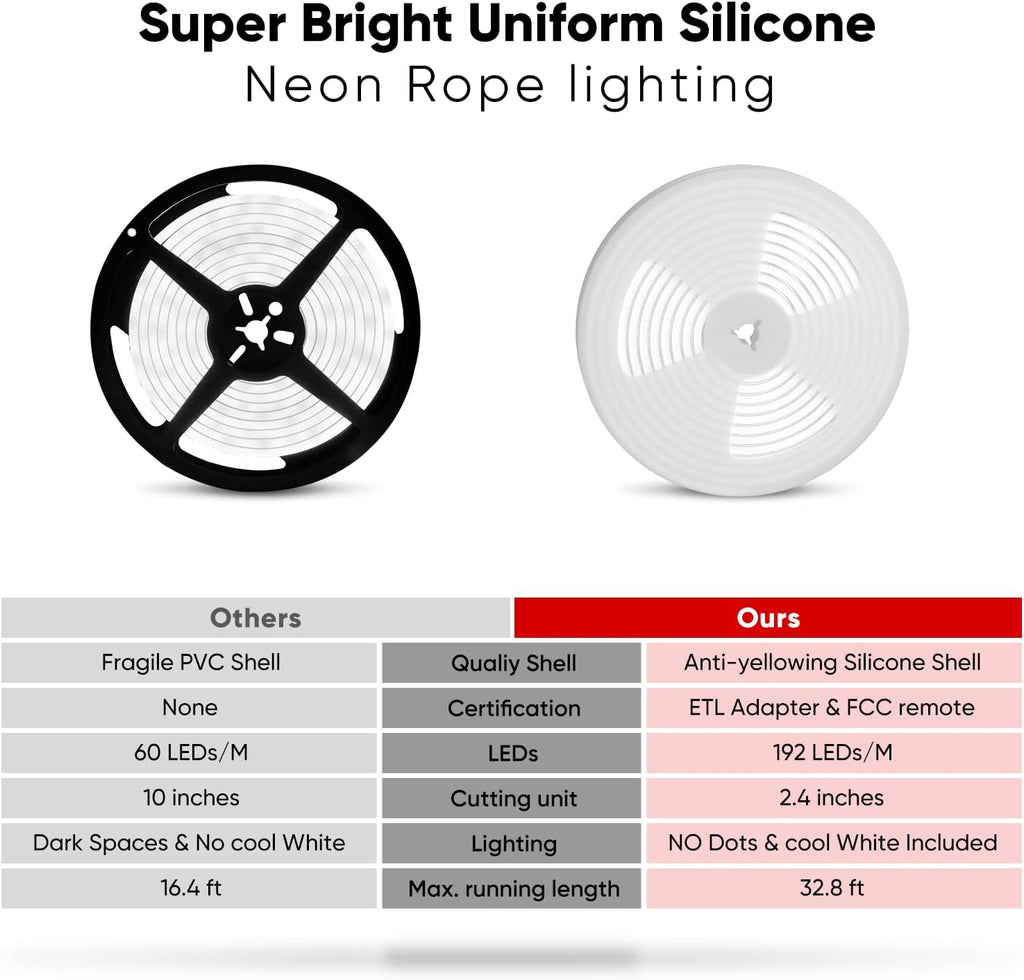 Super Bright Uniform Silicone
Neon Rope lighting

| Others | | Ours |
|---|---|---|
| Fragile PVC Shell | Qualiy Shell | Anti-yellowing Silicone Shell |
| None | Certification | ETL Adapter & FCC remote |
| 60 LEDs/M | LEDs | 192 LEDs/M |
| 10 inches | Cutting unit | 2.4 inches |
| Dark Spaces & No cool White | Lighting | NO Dots & cool White Included |
| 16.4 ft | Max. running length | 32.8 ft |